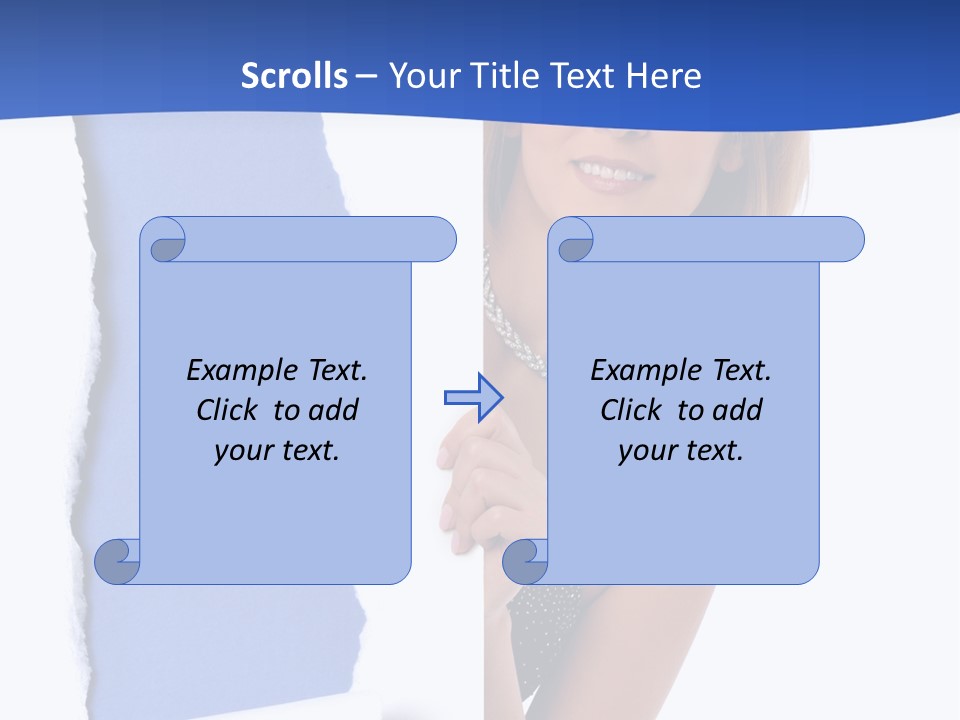 Scrolls – Your Title Text Here

Example Text. Click to add your text.

Example Text. Click to add your text.